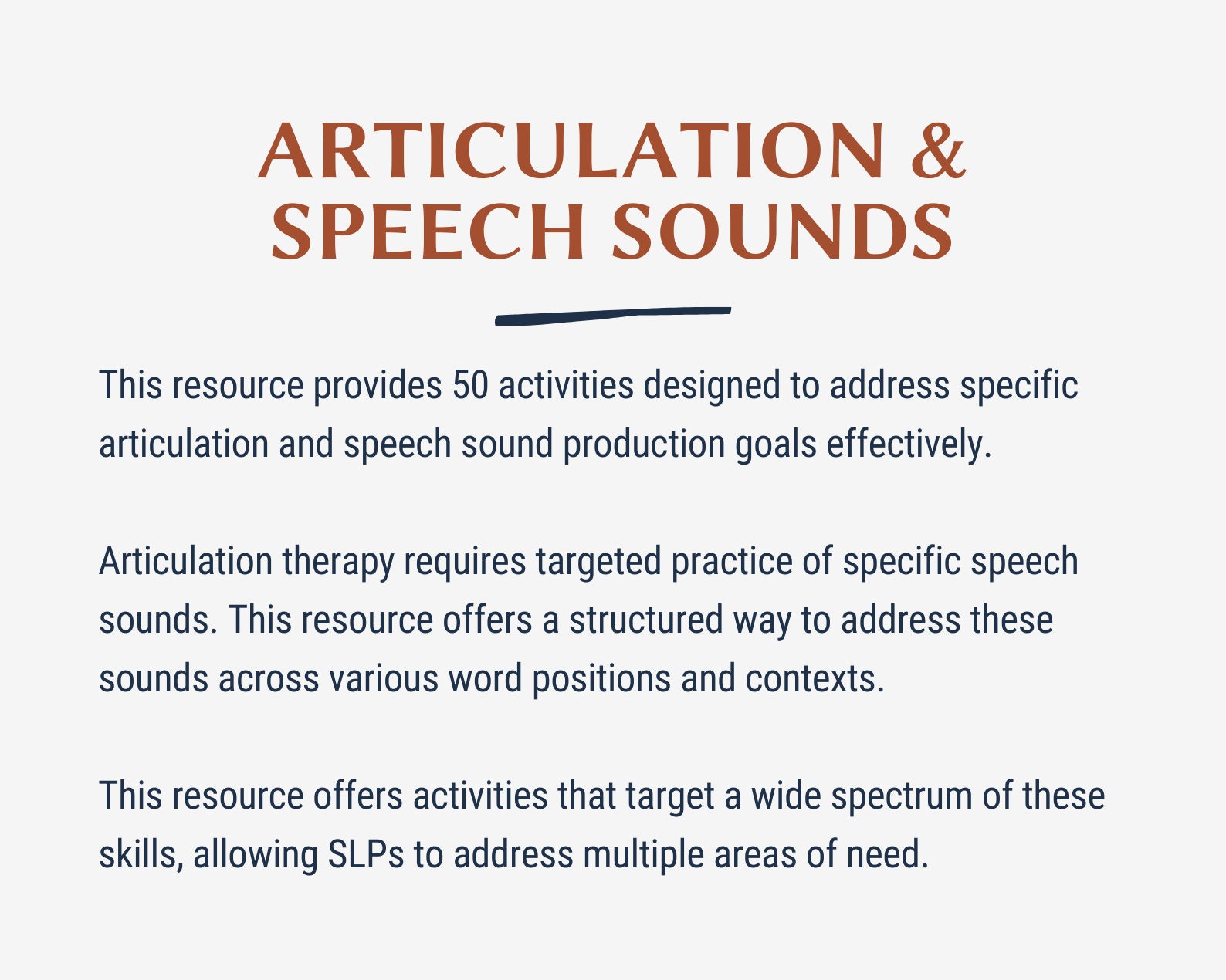 ARTICULATION & SPEECH SOUNDS

This resource provides 50 activities designed to address specific articulation and speech sound production goals effectively.

Articulation therapy requires targeted practice of specific speech sounds. This resource offers a structured way to address these sounds across various word positions and contexts.

This resource offers activities that target a wide spectrum of these skills, allowing SLPs to address multiple areas of need.